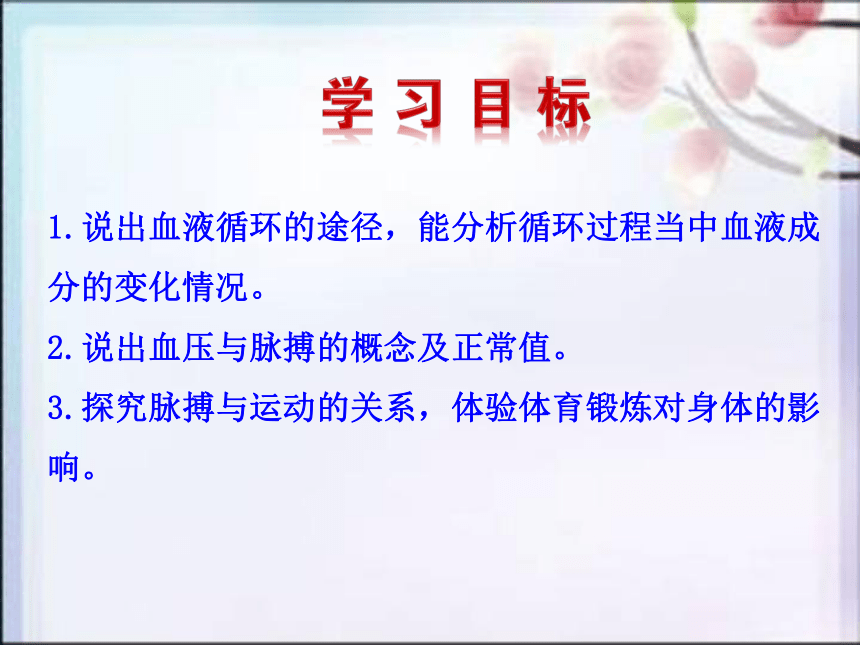 学习目标

1.说出血液循环的途径，能分析循环过程当中血液成分的变化情况。

2.说出血压与脉搏的概念及正常值。

3.探究脉搏与运动的关系，体验体育锻炼对身体的影响。